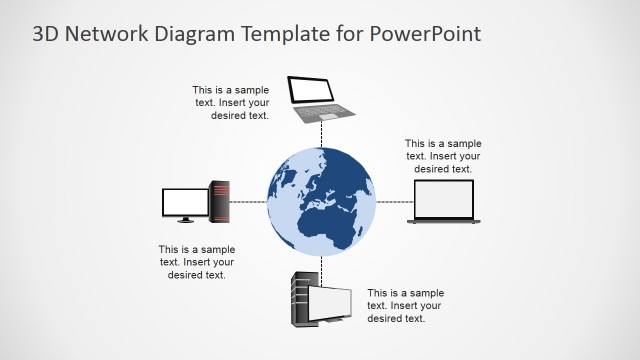 3D Network Diagram Template for PowerPoint

This is a sample text. Insert your desired text.

This is a sample text. Insert your desired text.

This is a sample text. Insert your desired text.

This is a sample text. Insert your desired text.